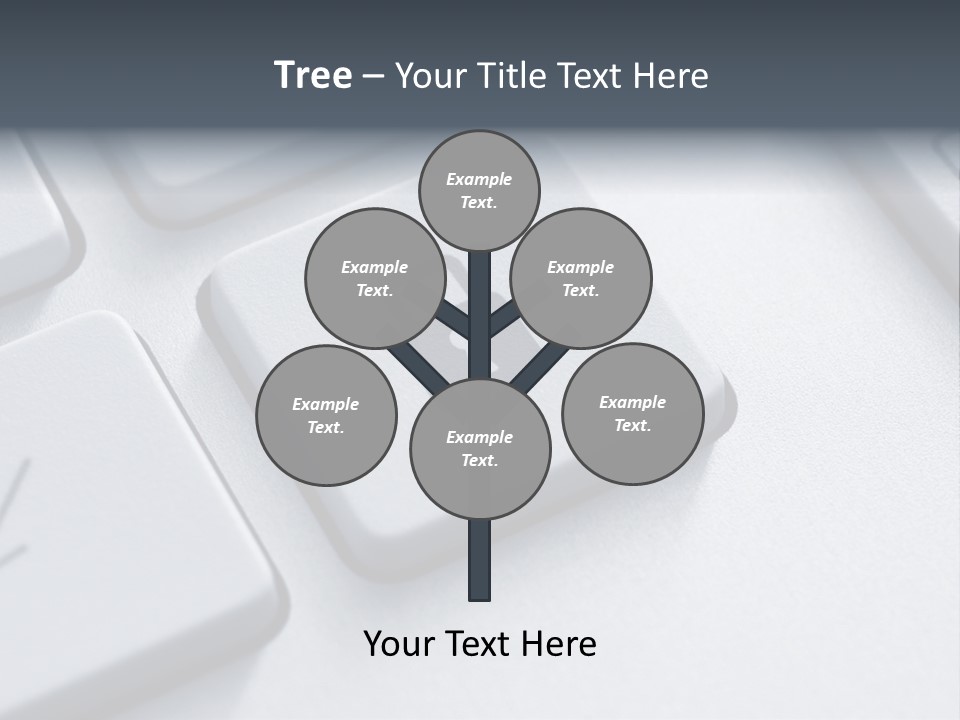 Tree – Your Title Text Here

Example Text.

Example Text.

Example Text.

Example Text.

Example Text.

Example Text.

Your Text Here